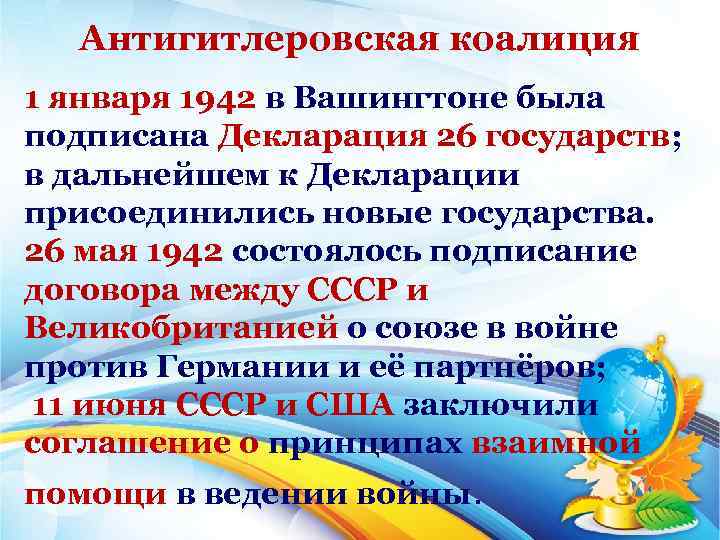 Антигитлеровская коалиция

1 января 1942 в Вашингтоне была подписана Декларация 26 государств; в дальнейшем к Декларации присоединились новые государства. 26 мая 1942 состоялось подписание договора между СССР и Великобританией о союзе в войне против Германии и её партнёров; 11 июня СССР и США заключили соглашение о принципах взаимной помощи в ведении войны.